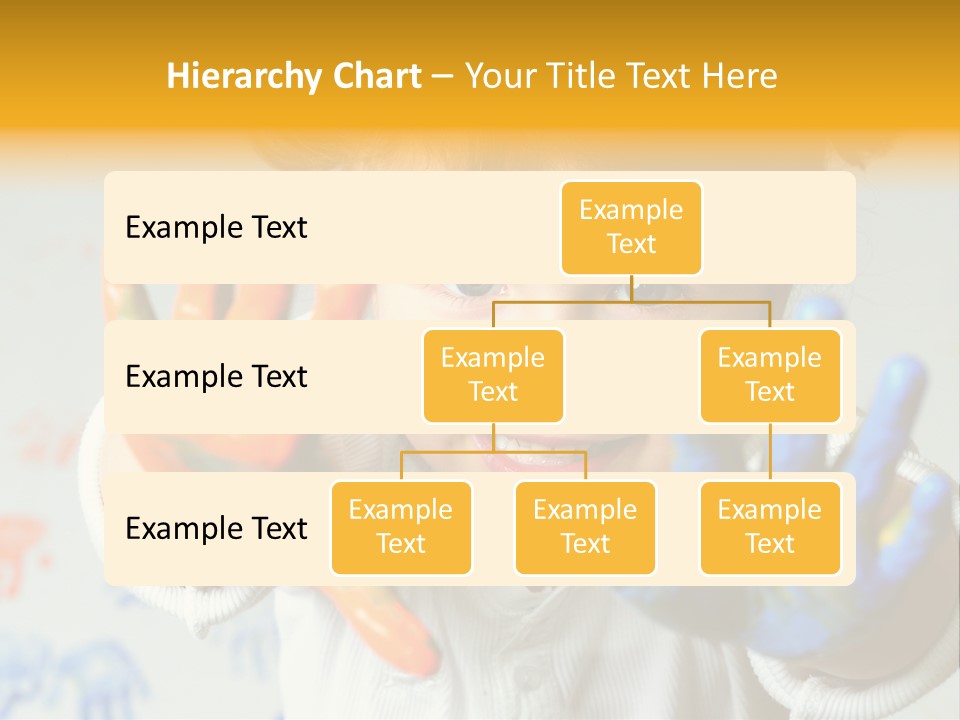 Hierarchy Chart – Your Title Text Here

Example Text

Example Text

Example Text

Example Text

Example Text

Example Text

Example Text

Example Text

Example Text